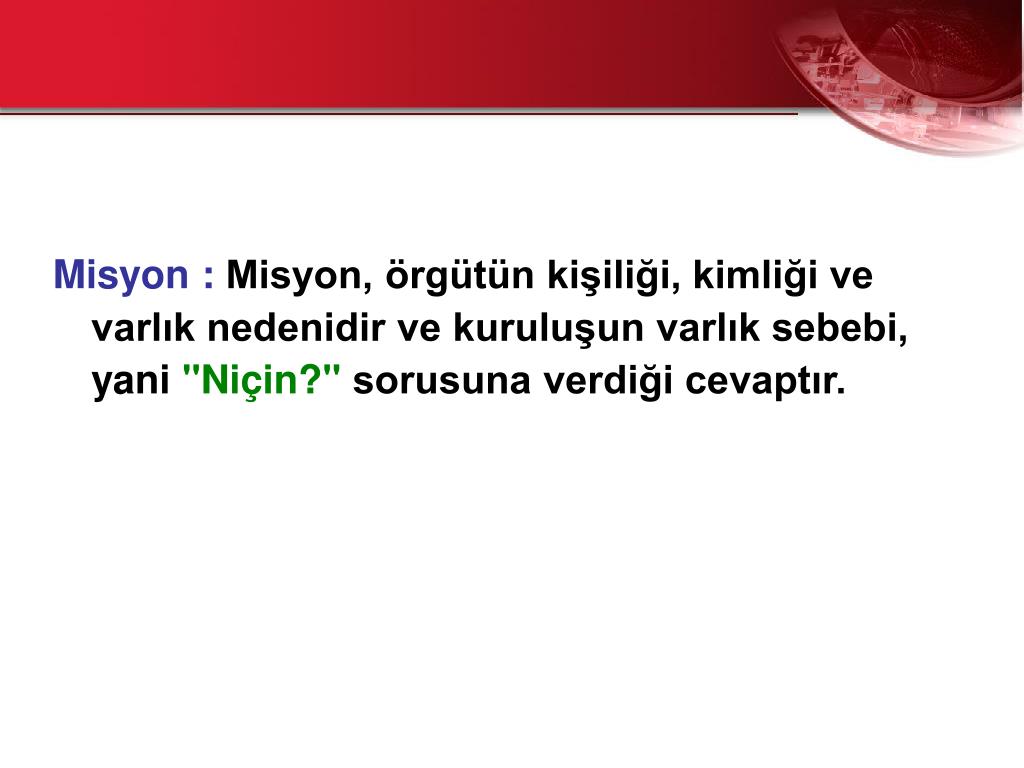 Misyon : Misyon, örgütün kişiliği, kimliği ve varlık nedenidir ve kuruluşun varlık sebebi, yani "Niçin?" sorusuna verdiği cevaptır.